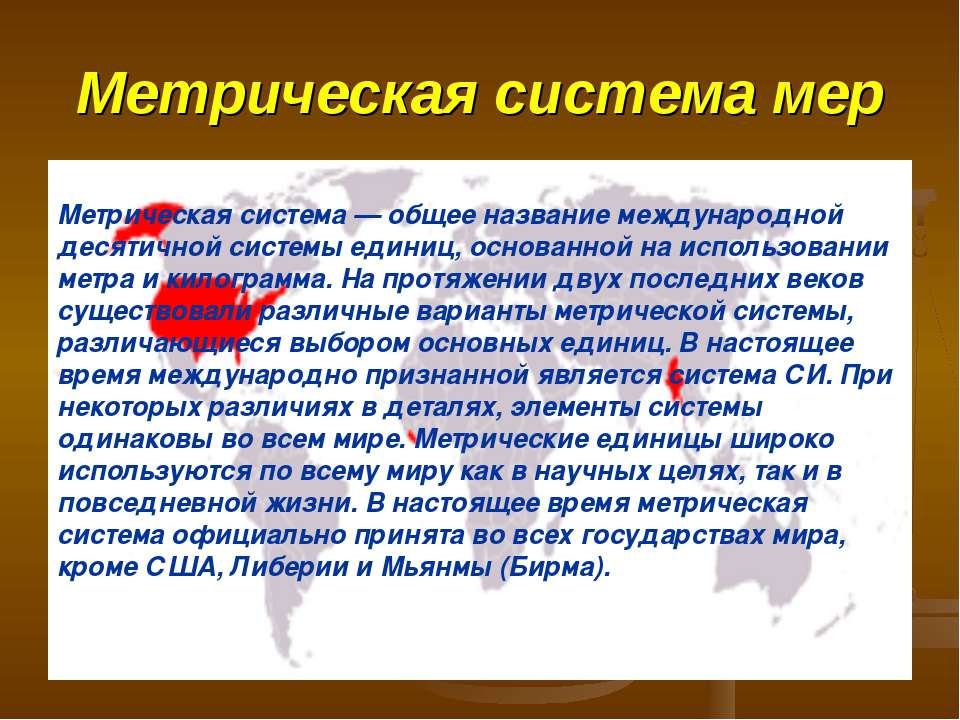 Метрическая система мер

Метрическая система — общее название международной десятичной системы единиц, основанной на использовании метра и килограмма. На протяжении двух последних веков существовали различные варианты метрической системы, различающиеся выбором основных единиц. В настоящее время международно признанной является система СИ. При некоторых различиях в деталях, элементы системы одинаковы во всем мире. Метрические единицы широко используются по всему миру как в научных целях, так и в повседневной жизни. В настоящее время метрическая система официально принята во всех государствах мира, кроме США, Либерии и Мьянмы (Бирма).